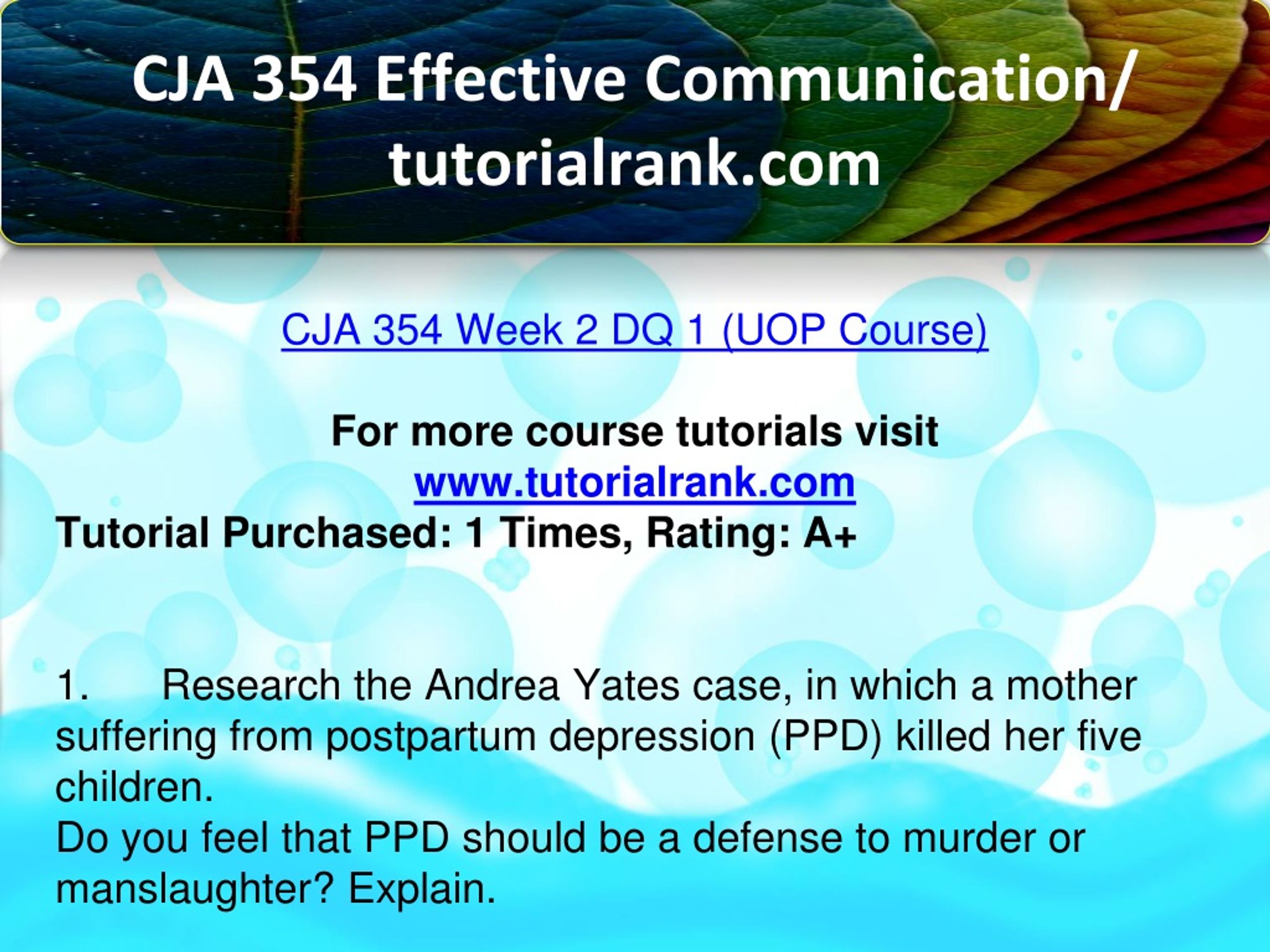 CJA 354 Effective Communication/ tutorialrank.com

CJA 354 Week 2 DQ 1 (UOP Course)

For more course tutorials visit
www.tutorialrank.com
Tutorial Purchased: 1 Times, Rating: A+

1. Research the Andrea Yates case, in which a mother suffering from postpartum depression (PPD) killed her five children.
Do you feel that PPD should be a defense to murder or manslaughter? Explain.